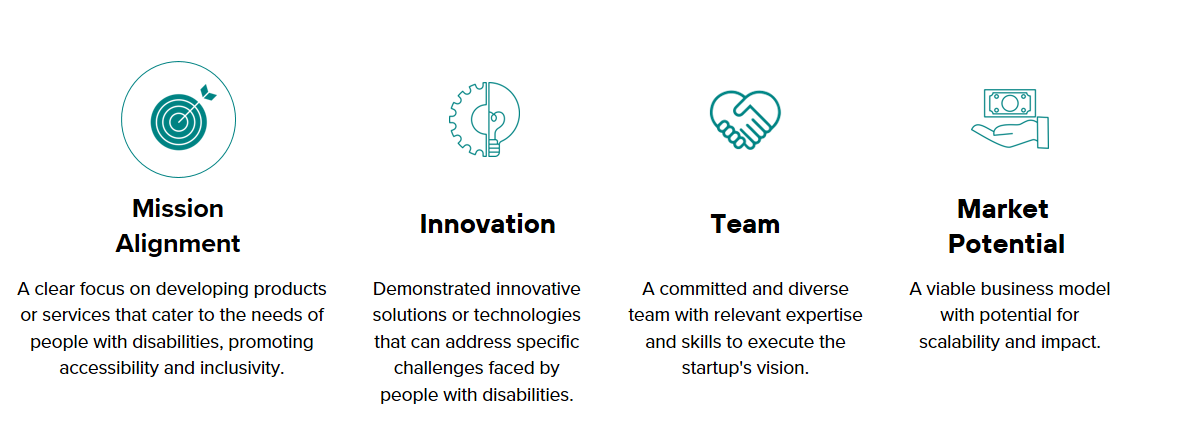 Mission Alignment

A clear focus on developing products or services that cater to the needs of people with disabilities, promoting accessibility and inclusivity.

Innovation

Demonstrated innovative solutions or technologies that can address specific challenges faced by people with disabilities.

Team

A committed and diverse team with relevant expertise and skills to execute the startup's vision.

Market Potential

A viable business model with potential for scalability and impact.